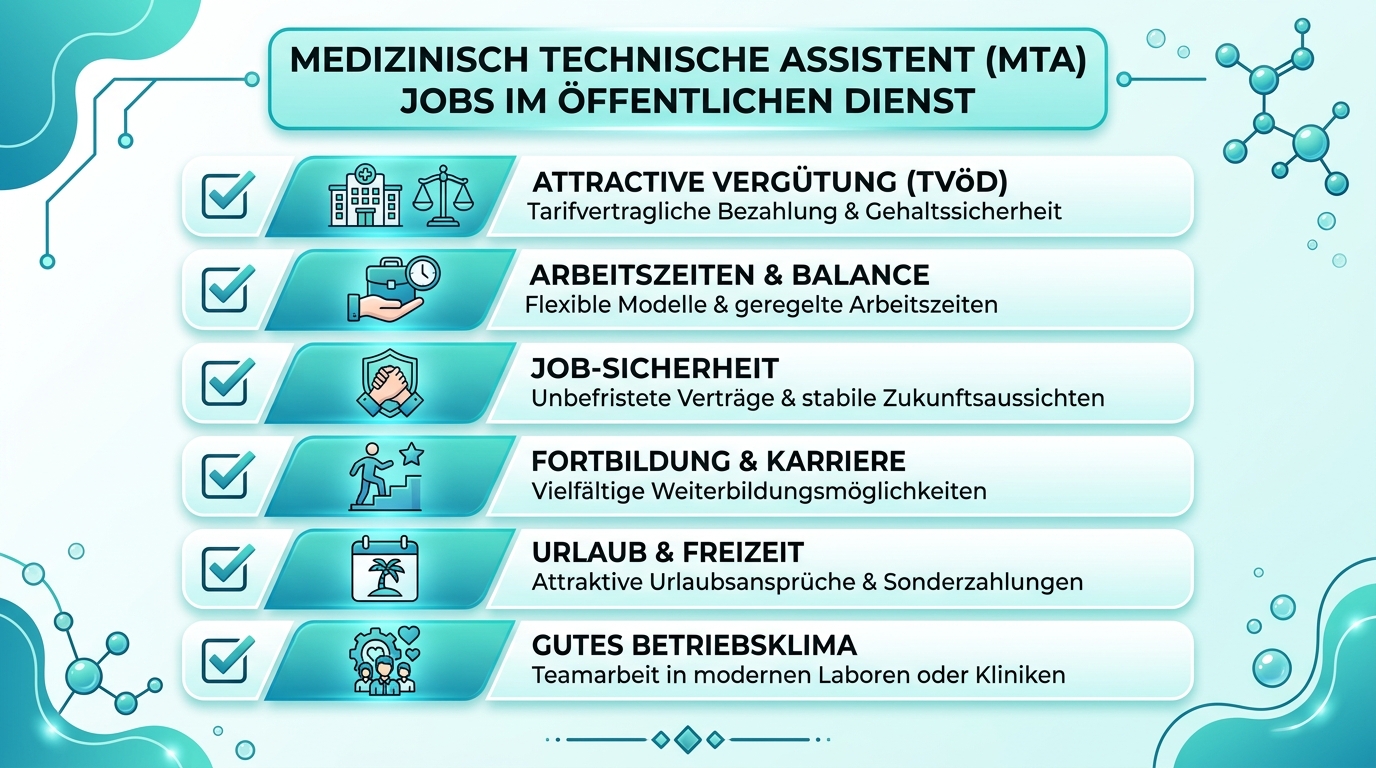 MEDIZINISCH TECHNISCHE ASSISTENT (MTA) JOBS IM ÖFFENTLICHEN DIENST

ATTRACTIVE VERGÜTUNG (TVöD)
Tarifvertragliche Bezahlung & Gehaltssicherheit

ARBEITSZEITEN & BALANCE
Flexible Modelle & geregelte Arbeitszeiten

JOB-SICHERHEIT
Unbefristete Verträge & stabile Zukunftsaussichten

FORTBILDUNG & KARRIERE
Vielfältige Weiterbildungsmöglichkeiten

URLAUB & FREIZEIT
Attraktive Urlaubsansprüche & Sonderzahlungen

GUTES BETRIEBSKLIMA
Teamarbeit in modernen Laboren oder Kliniken